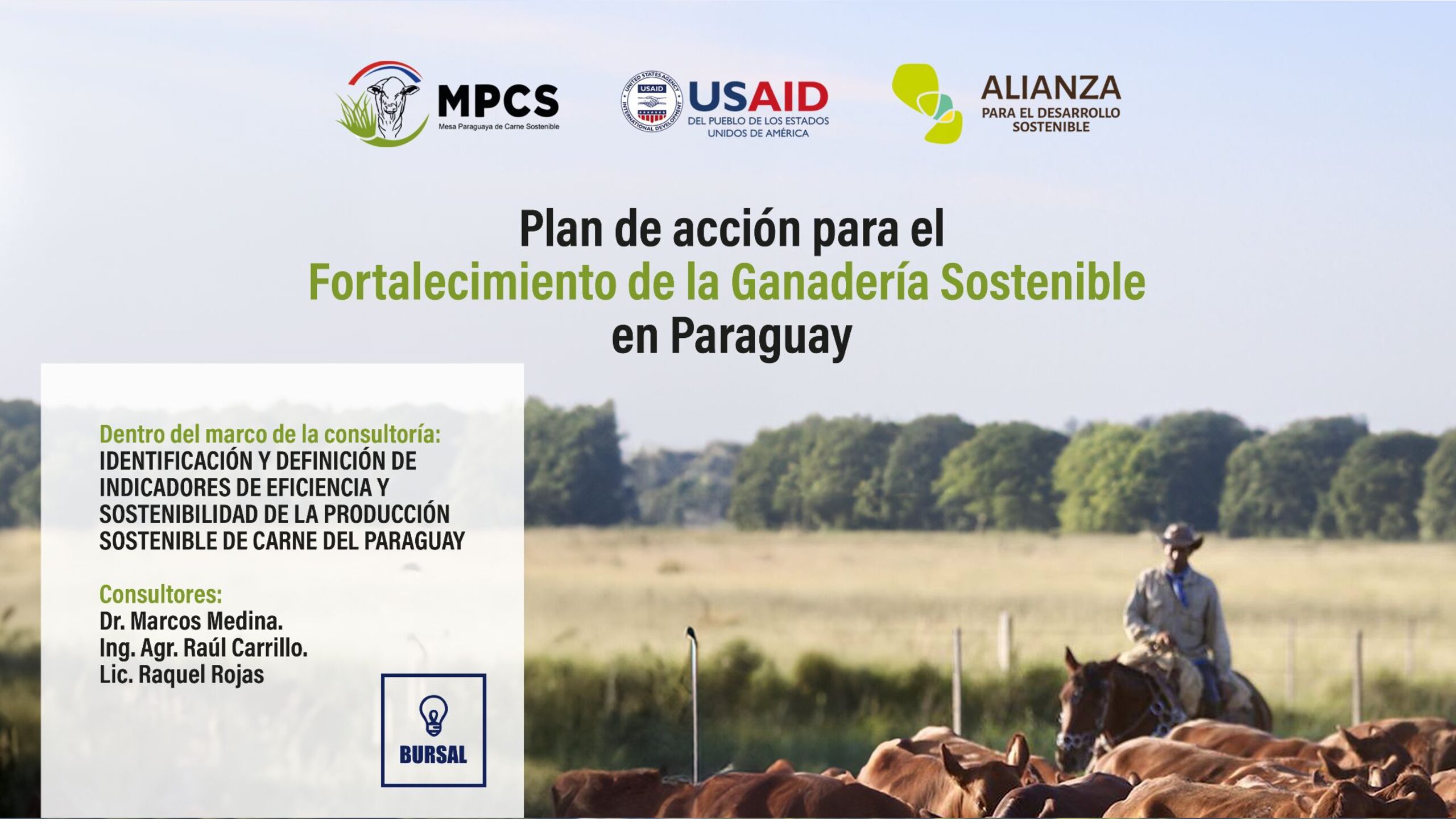 MPCS
Mesa Paraguaya de Carne Sostenible

UNITED STATES AGENCY INTERNATIONAL DEVELOPMENT
USAID
USAID
DEL PUEBLO DE LOS ESTADOS UNIDOS DE AMÉRICA

ALIANZA
PARA EL DESARROLLO SOSTENIBLE

Plan de acción para el
Fortalecimiento de la Ganadería Sostenible
en Paraguay

Dentro del marco de la consultoría:
IDENTIFICACIÓN Y DEFINICIÓN DE INDICADORES DE EFICIENCIA Y SOSTENIBILIDAD DE LA PRODUCCIÓN SOSTENIBLE DE CARNE DEL PARAGUAY

Consultores:
Dr. Marcos Medina.
Ing. Agr. Raúl Carrillo.
Lic. Raquel Rojas

BURSAL